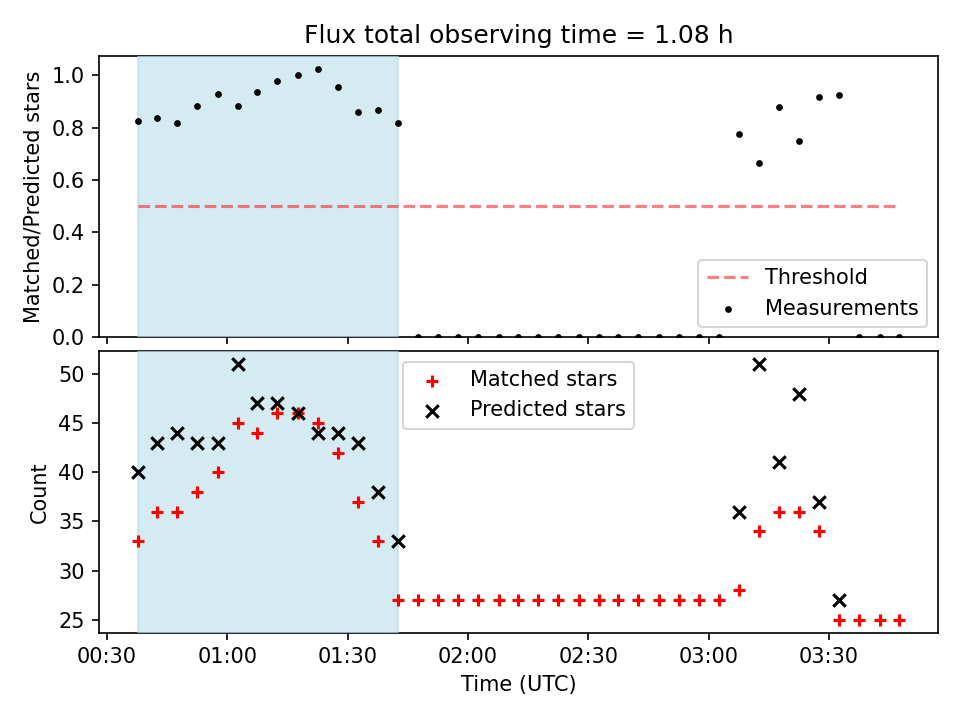 Flux total observing time = 1.08 h

Matched/Predicted stars

1.0
0.8
0.6
0.4
0.2
0.0

Threshold
Measurements

Count

50
45
40
35
30
25

Matched stars
Predicted stars

00:30
01:00
01:30
02:00
02:30
03:00
03:30

Time (UTC)